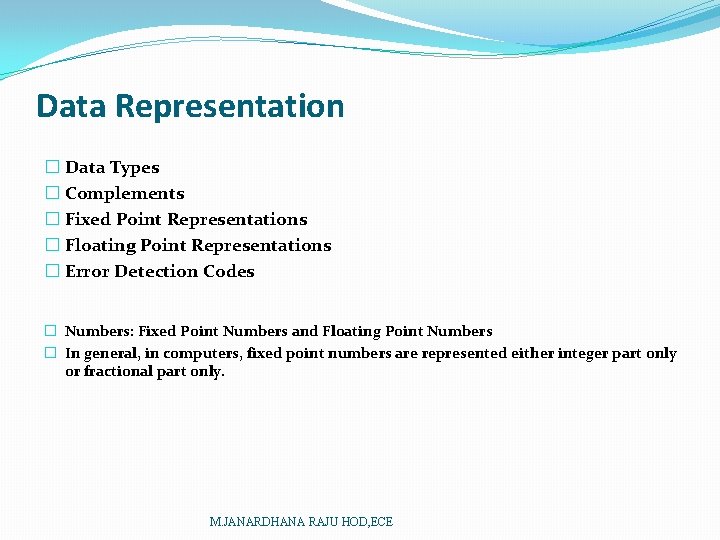 Data Representation

☐ Data Types
☐ Complements
☐ Fixed Point Representations
☐ Floating Point Representations
☐ Error Detection Codes

☐ Numbers: Fixed Point Numbers and Floating Point Numbers
☐ In general, in computers, fixed point numbers are represented either integer part only or fractional part only.

M.JANARDHANA RAJU HOD,ECE